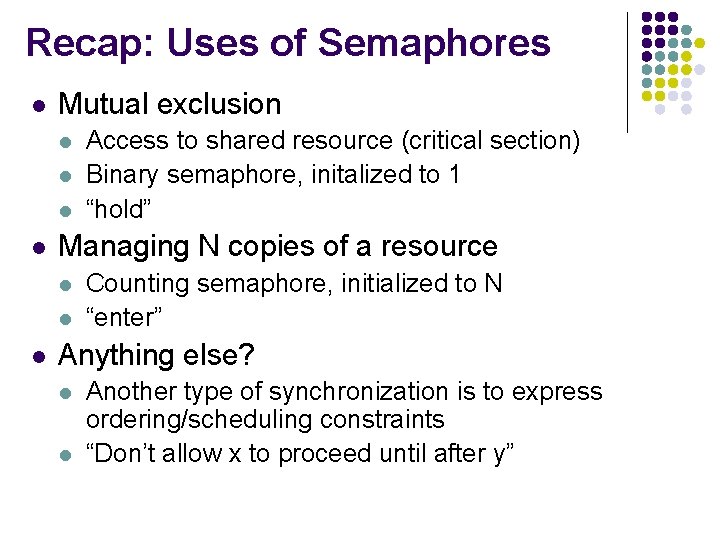 Recap: Uses of Semaphores

- Mutual exclusion
  - Access to shared resource (critical section)
  - Binary semaphore, initalized to 1
  - “hold”
- Managing N copies of a resource
  - Counting semaphore, initialized to N
  - “enter”
- Anything else?
  - Another type of synchronization is to express ordering/scheduling constraints
  - “Don’t allow x to proceed until after y”